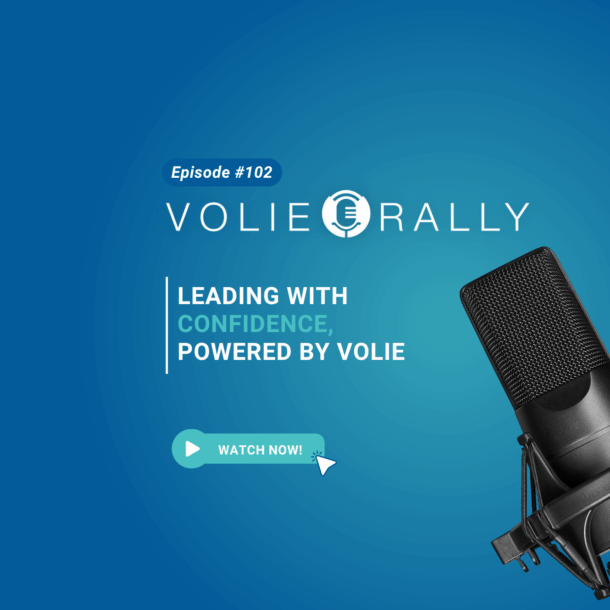 Episode #102

VOLIE RALLY

LEADING WITH CONFIDENCE, POWERED BY VOLIE

WATCH NOW!